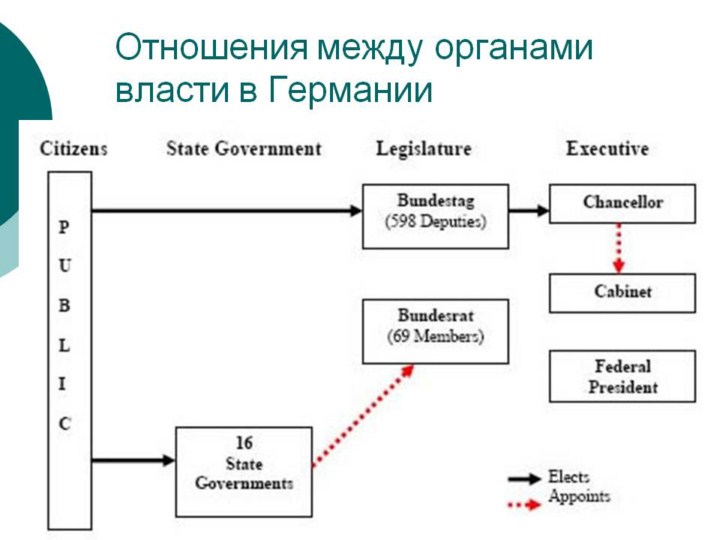 Отношения между органами власти в Германии

Citizens

State Government

Legislature

Executive

P
U
B
L
I
C

Bundestag
(598 Deputies)

Chancellor

Cabinet

Bundesrat
(69 Members)

Federal
President

16
State
Governments

Elects
Appoints